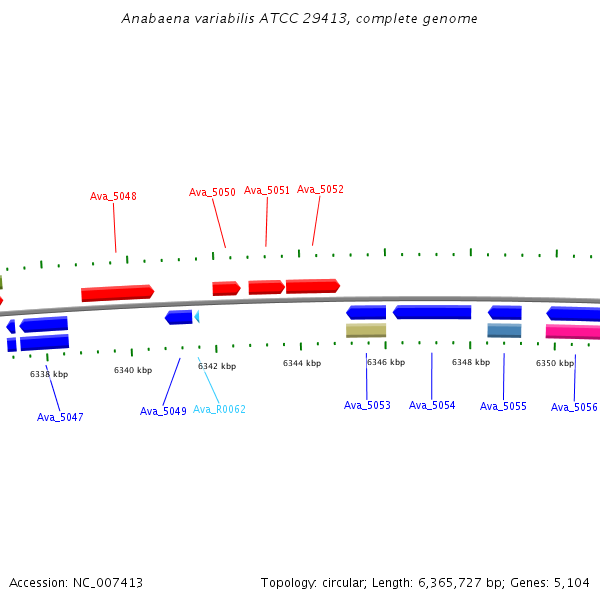 Anabaena variabilis ATCC 29413, complete genome

Ava_5048
Ava_5050
Ava_5051
Ava_5052

6338 kbp
6340 kbp
6342 kbp
6344 kbp
6346 kbp
6348 kbp
6350 kbp

Ava_5047
Ava_5049
Ava_R0062
Ava_5053
Ava_5054
Ava_5055
Ava_5056

Accession: NC_007413
Topology: circular; Length: 6,365,727 bp; Genes: 5,104